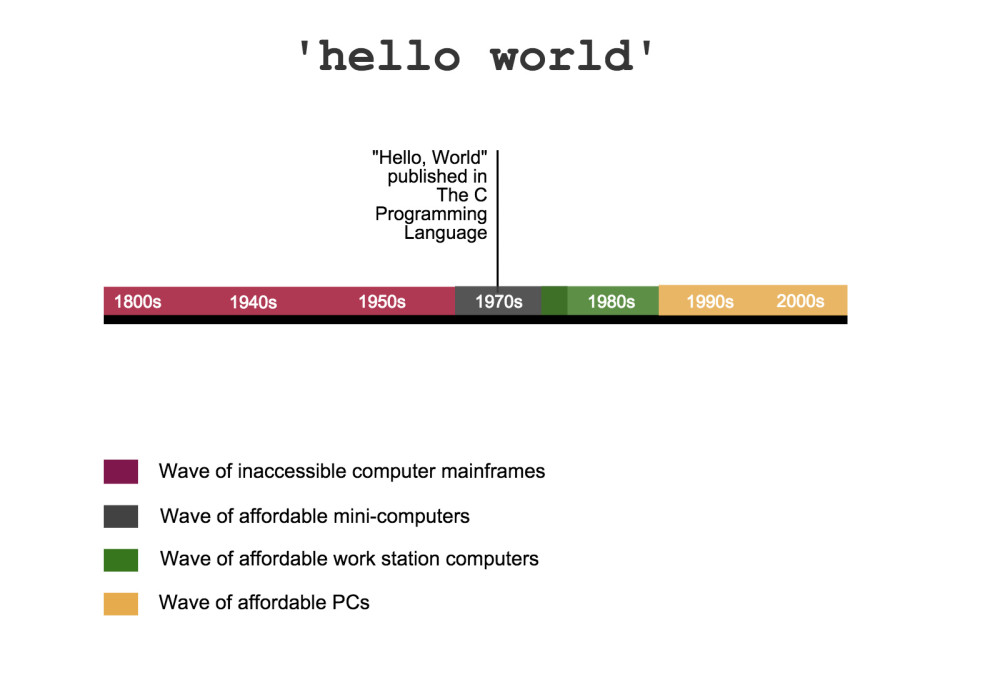 'hello world'

"Hello, World" published in The C Programming Language

1800s 1940s 1950s 1970s 1980s 1990s 2000s

Wave of inaccessible computer mainframes

Wave of affordable mini-computers

Wave of affordable work station computers

Wave of affordable PCs